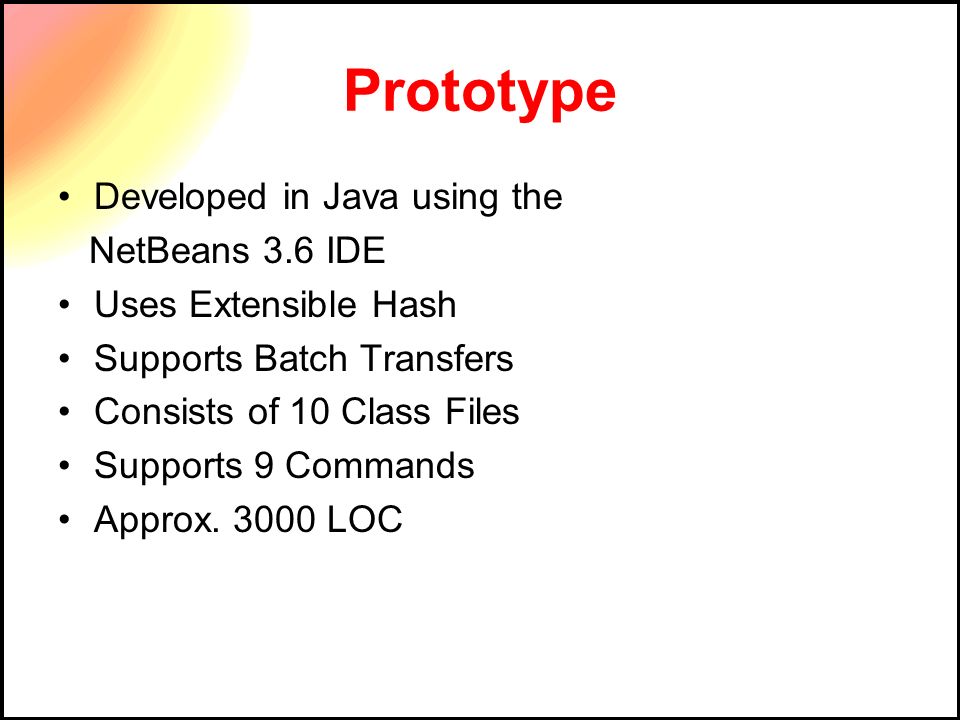 Prototype

• Developed in Java using the NetBeans 3.6 IDE
• Uses Extensible Hash
• Supports Batch Transfers
• Consists of 10 Class Files
• Supports 9 Commands
• Approx. 3000 LOC